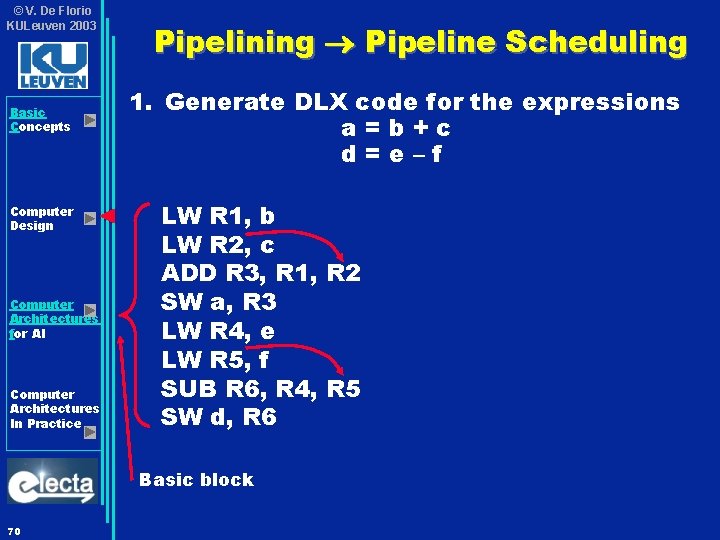 ©V. De Florio
KULeuven 2003

KU LEUVEN

Basic Concepts

Computer Design

Computer Architectures for AI

Computer Architectures In Practice

electa

70

Pipelining → Pipeline Scheduling

1. Generate DLX code for the expressions
a = b + c
d = e – f

LW R1, b
LW R2, c
ADD R3, R1, R2
SW a, R3
LW R4, e
LW R5, f
SUB R6, R4, R5
SW d, R6

Basic block